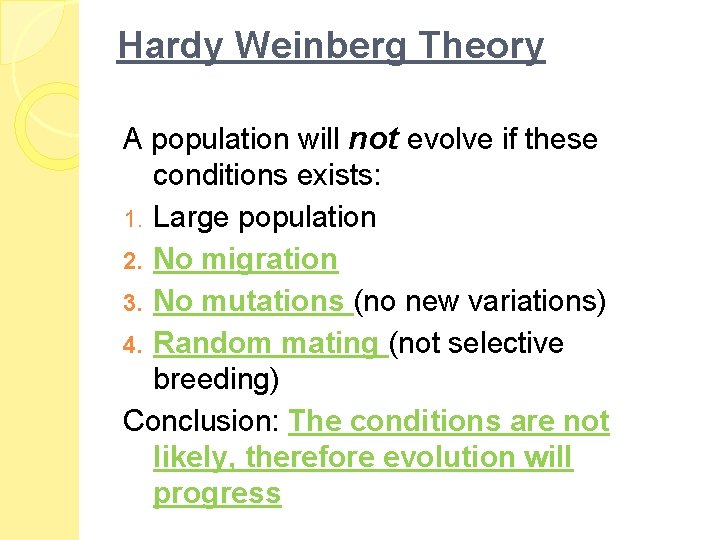 Hardy Weinberg Theory

A population will not evolve if these conditions exists:

1. Large population
2. No migration
3. No mutations (no new variations)
4. Random mating (not selective breeding)

Conclusion: The conditions are not likely, therefore evolution will progress